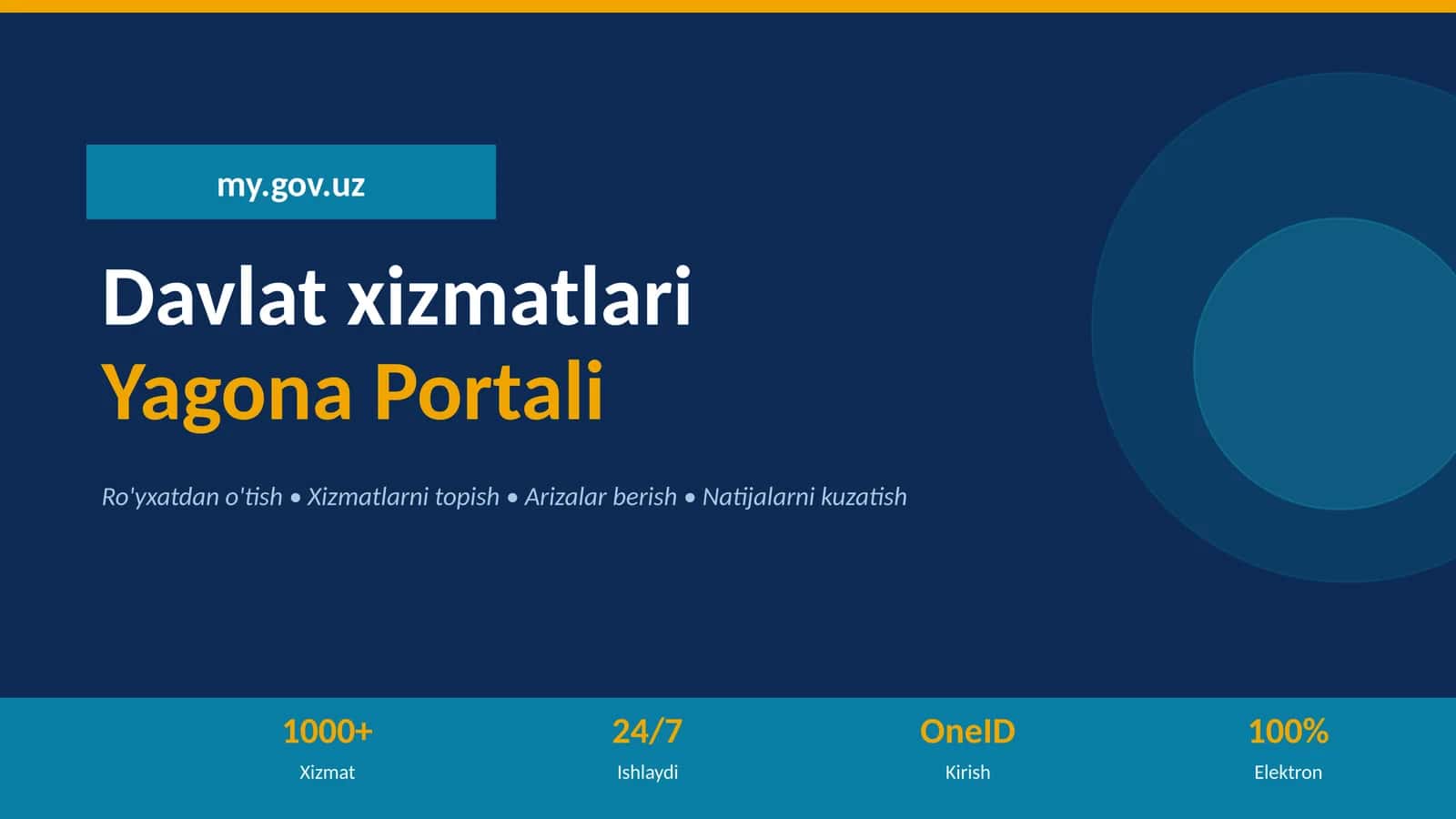 my.gov.uz

Davlat xizmatlari
Yagona Portali

Ro'yxatdan o'tish • Xizmatlarni topish • Arizalar berish • Natijalarni kuzatish

1000+
Xizmat

24/7
Ishlaydi

OneID
Kirish

100%
Elektron